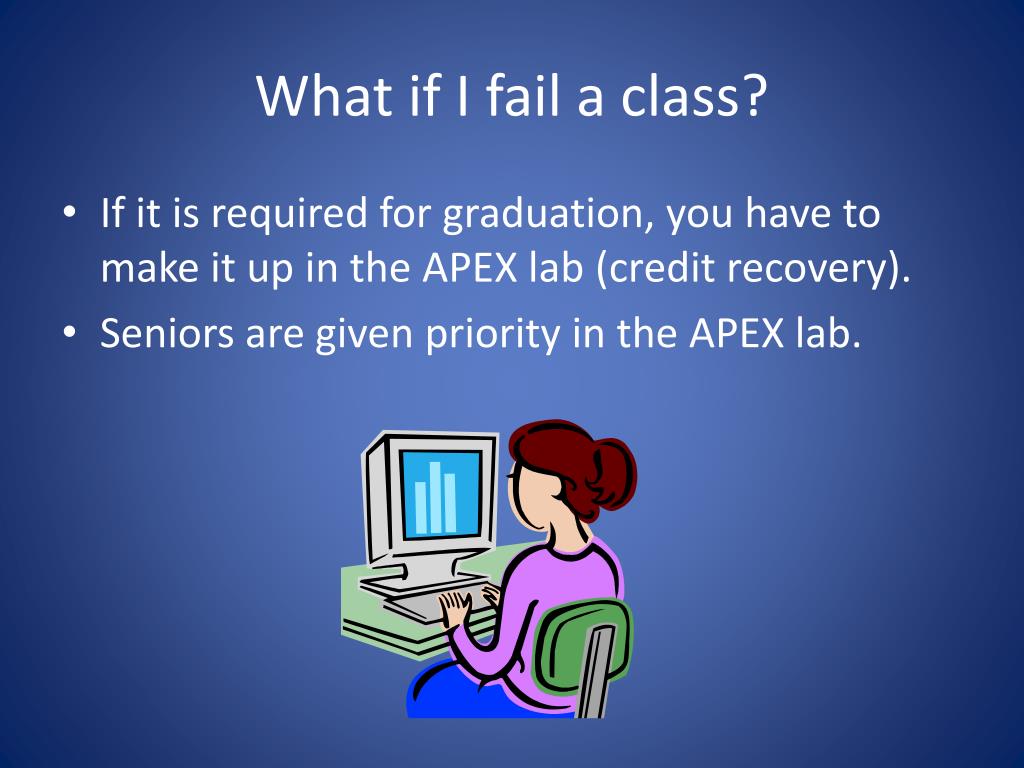 What if I fail a class?

• If it is required for graduation, you have to make it up in the APEX lab (credit recovery).
• Seniors are given priority in the APEX lab.